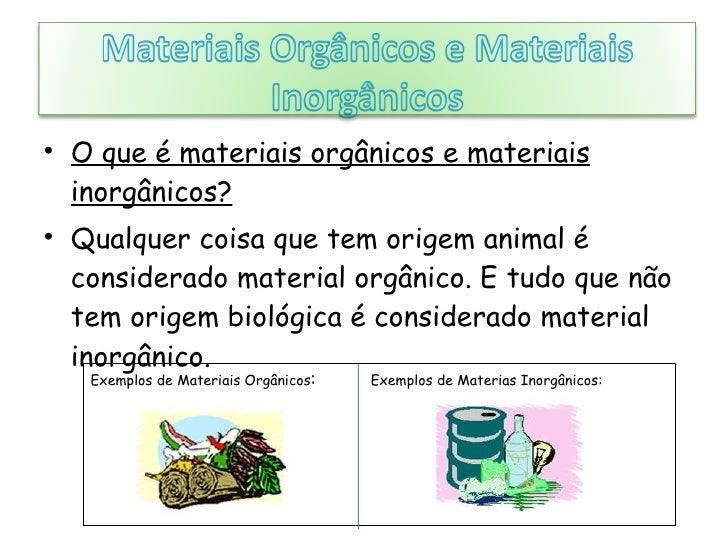 Materiais Orgânicos e Materiais Inorgânicos

• O que é materiais orgânicos e materiais inorgânicos?

• Qualquer coisa que tem origem animal é considerado material orgânico. E tudo que não tem origem biológica é considerado material inorgânico.

| Exemplos de Materiais Orgânicos: | Exemplos de Materias Inorgânicos: |
|---|---|